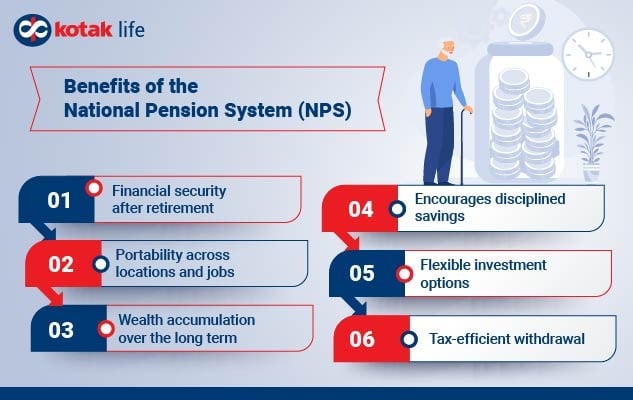 kotak life

Benefits of the National Pension System (NPS)

01 Financial security after retirement

02 Portability across locations and jobs

03 Wealth accumulation over the long term

04 Encourages disciplined savings

05 Flexible investment options

06 Tax-efficient withdrawal